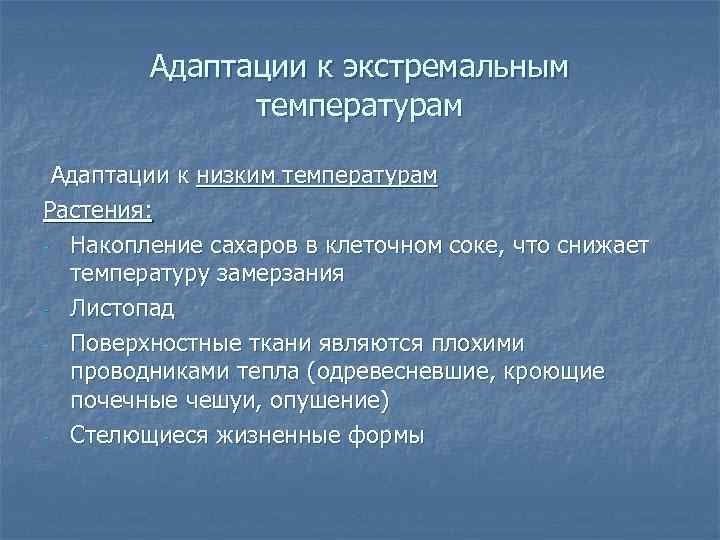 Адаптации к экстремальным температурам

Адаптации к низким температурам

Растения:

- Накопление сахаров в клеточном соке, что снижает температуру замерзания
- Листопад
- Поверхностные ткани являются плохими проводниками тепла (одревесневшие, кроющие почечные чешуи, опушение)
- Стелющиеся жизненные формы